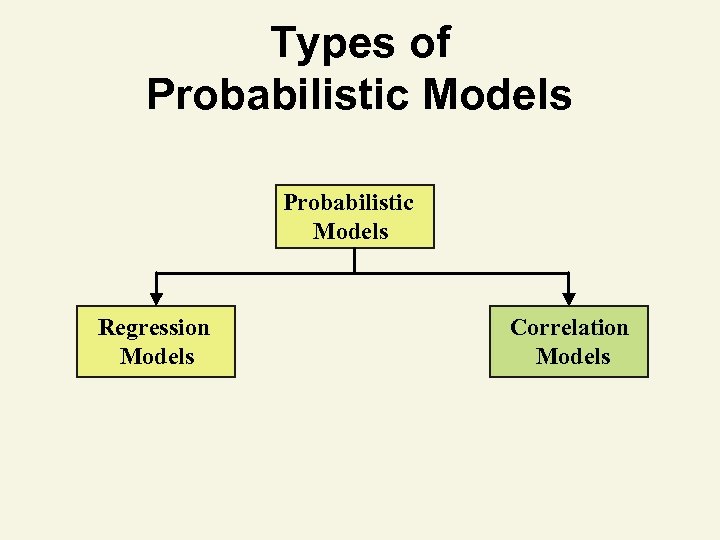 Types of
Probabilistic Models

Probabilistic Models

Regression Models

Correlation Models